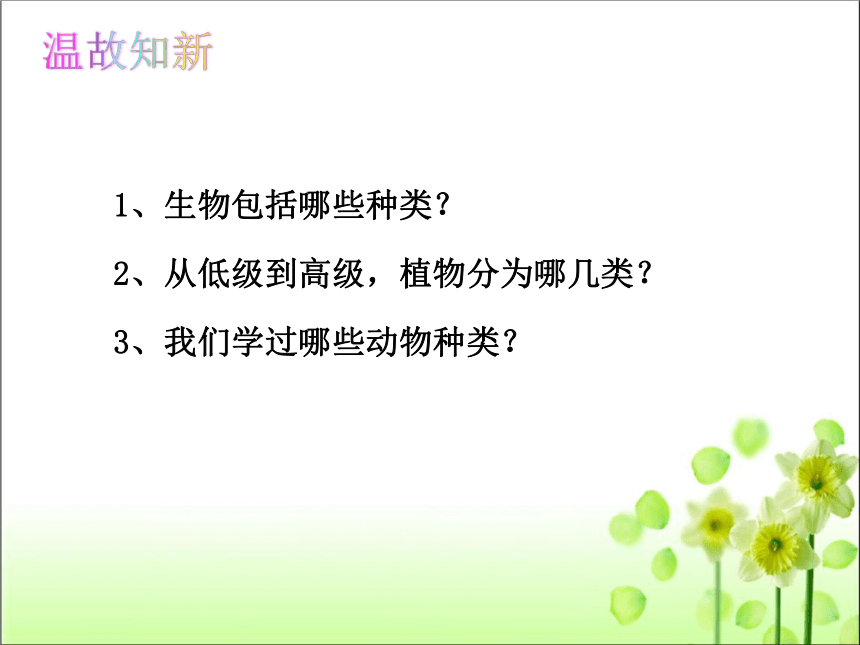 温故知新

1、生物包括哪些种类？

2、从低级到高级，植物分为哪几类？

3、我们学过哪些动物种类？